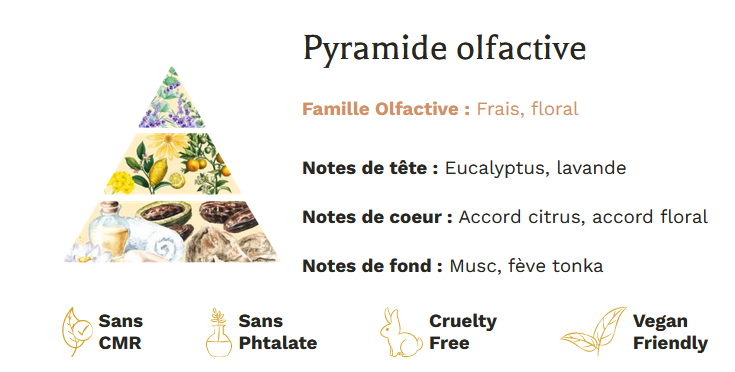 Pyramide olfactive

Famille Olfactive : Frais, floral

Notes de tête : Eucalyptus, lavande

Notes de coeur : Accord citrus, accord floral

Notes de fond : Musc, fève tonka

Sans CMR

Sans Phtalate

Cruelty Free

Vegan Friendly